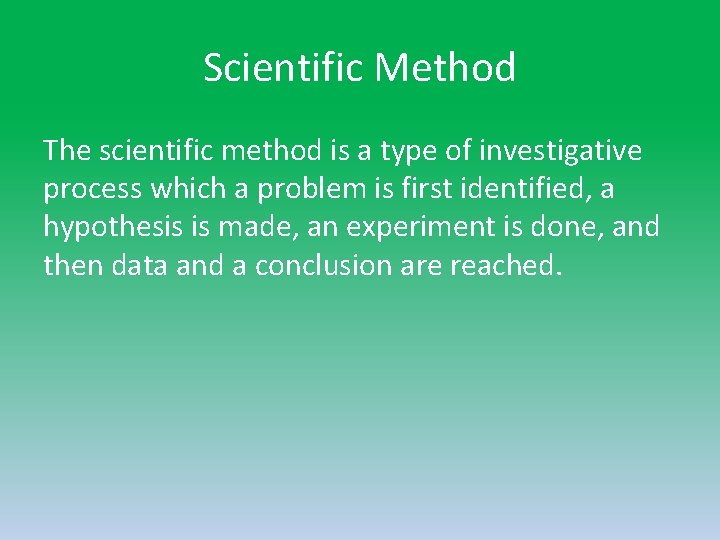 Scientific Method

The scientific method is a type of investigative process which a problem is first identified, a hypothesis is made, an experiment is done, and then data and a conclusion are reached.